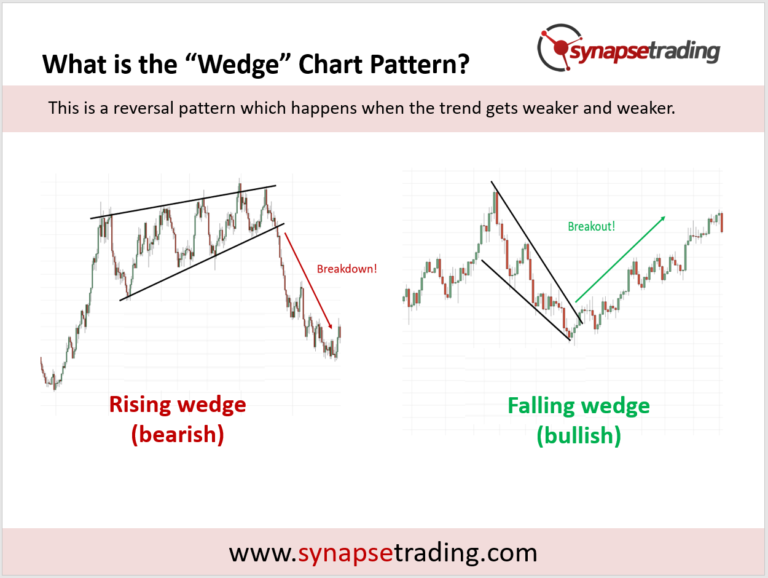 What is the “Wedge” Chart Pattern?

synapsetrading

This is a reversal pattern which happens when the trend gets weaker and weaker.

Breakdown!

Rising wedge
(bearish)

Breakout!

Falling wedge
(bullish)

www.synapsetrading.com